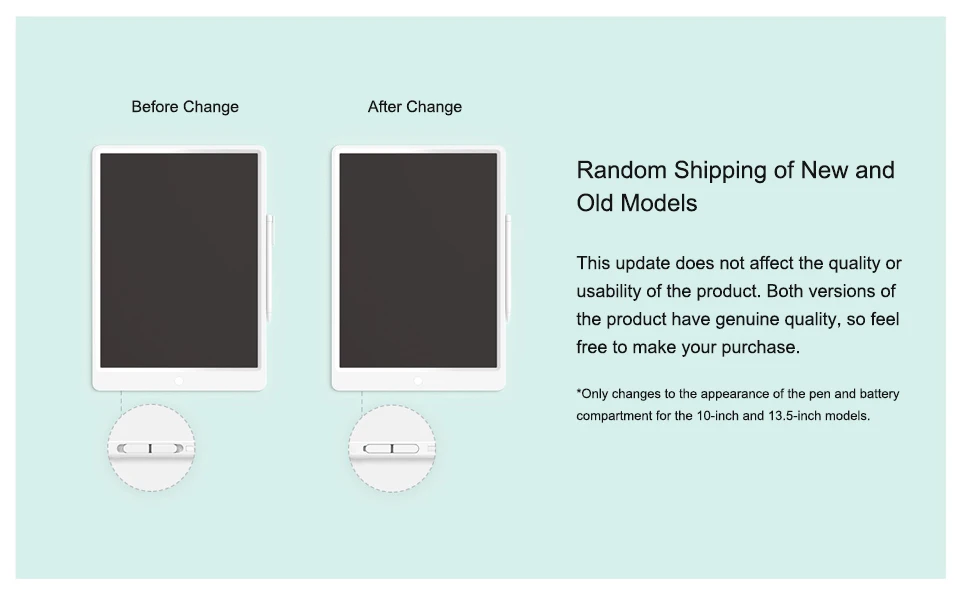 Before Change

After Change

Random Shipping of New and Old Models

This update does not affect the quality or usability of the product. Both versions of the product have genuine quality, so feel free to make your purchase.

*Only changes to the appearance of the pen and battery compartment for the 10-inch and 13.5-inch models.